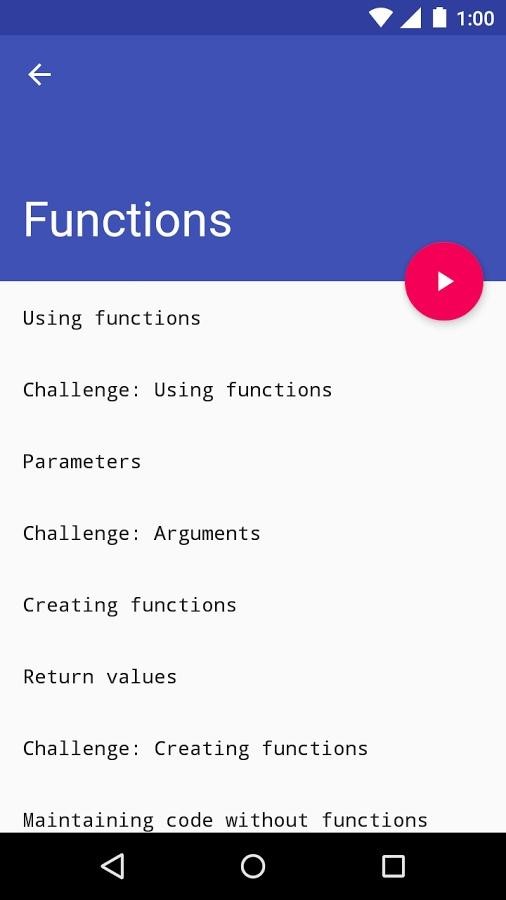 1:00

Functions

Using functions

Challenge: Using functions

Parameters

Challenge: Arguments

Creating functions

Return values

Challenge: Creating functions

Maintaining code without functions